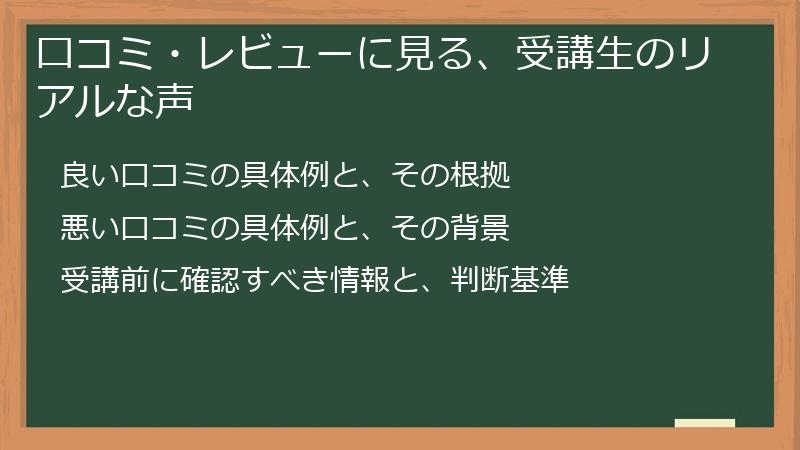 口コミ・レビューに見る、受講生のリアルな声

良い口コミの具体例と、その根拠

悪い口コミの具体例と、その背景

受講前に確認すべき情報と、判断基準